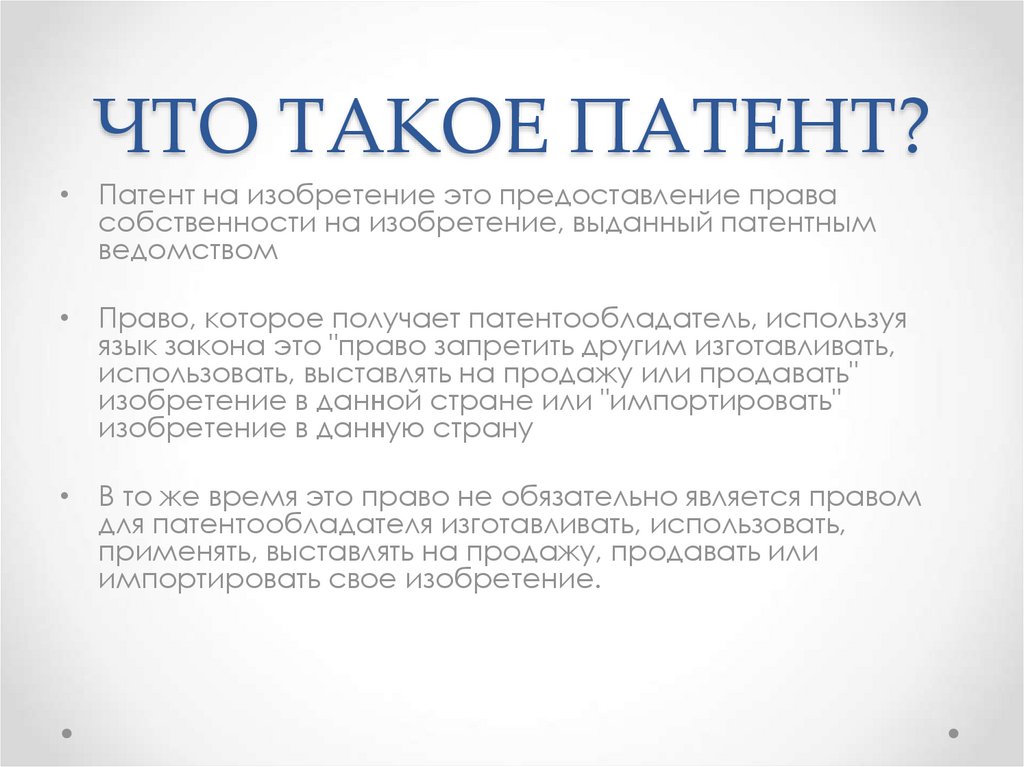 ЧТО ТАКОЕ ПАТЕНТ?

• Патент на изобретение это предоставление права собственности на изобретение, выданный патентным ведомством

• Право, которое получает патентообладатель, используя язык закона это "право запретить другим изготавливать, использовать, выставлять на продажу или продавать" изобретение в данной стране или "импортировать" изобретение в данную страну

• В то же время это право не обязательно является правом для патентообладателя изготавливать, использовать, применять, выставлять на продажу, продавать или импортировать свое изобретение.